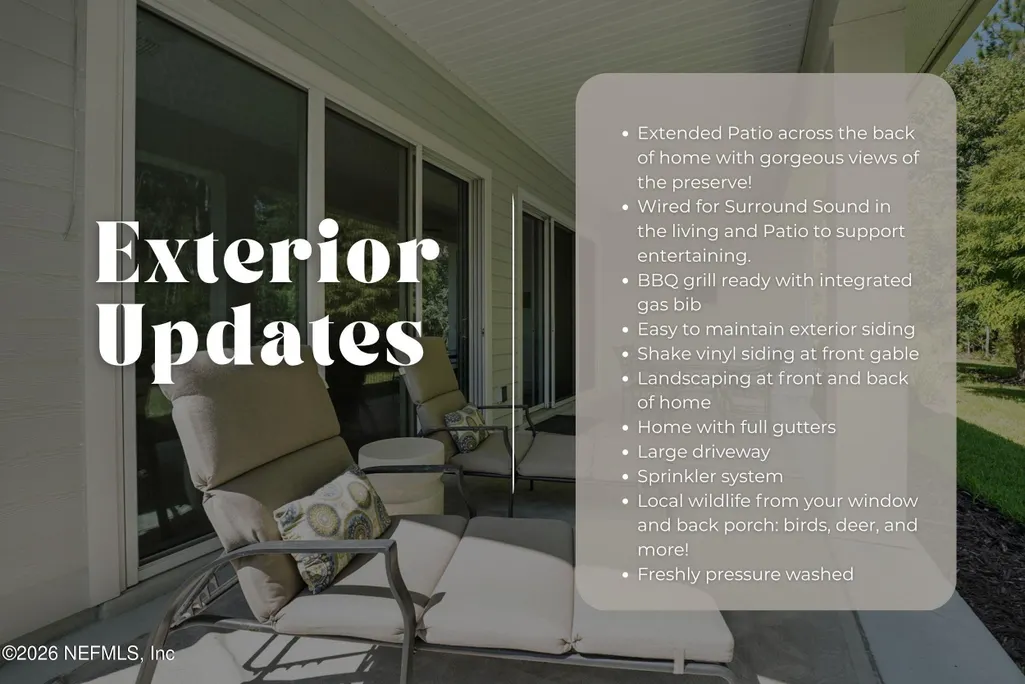 Exterior Updates

- Extended Patio across the back of home with gorgeous views of the preserve!
- Wired for Surround Sound in the living and Patio to support entertaining.
- BBQ grill ready with integrated gas bib
- Easy to maintain exterior siding
- Shake vinyl siding at front gable
- Landscaping at front and back of home
- Home with full gutters
- Large driveway
- Sprinkler system
- Local wildlife from your window and back porch: birds, deer, and more!
- Freshly pressure washed

©2026 NEFMLS, Inc